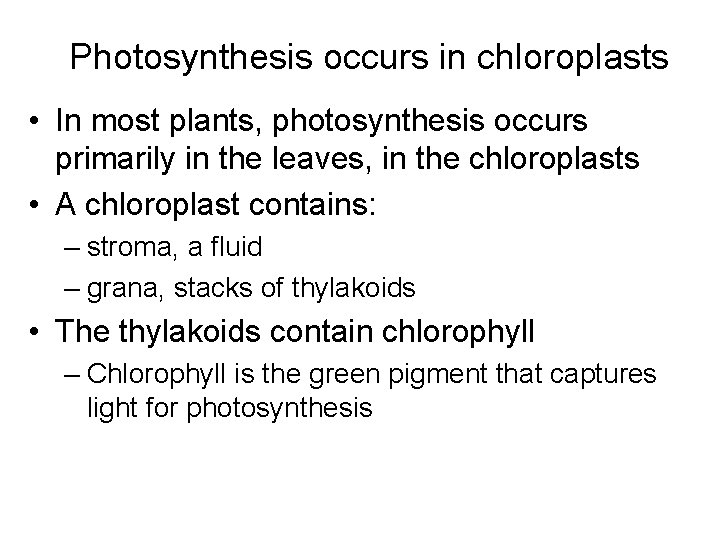 Photosynthesis occurs in chloroplasts

• In most plants, photosynthesis occurs primarily in the leaves, in the chloroplasts
• A chloroplast contains:
– stroma, a fluid
– grana, stacks of thylakoids
• The thylakoids contain chlorophyll
– Chlorophyll is the green pigment that captures light for photosynthesis